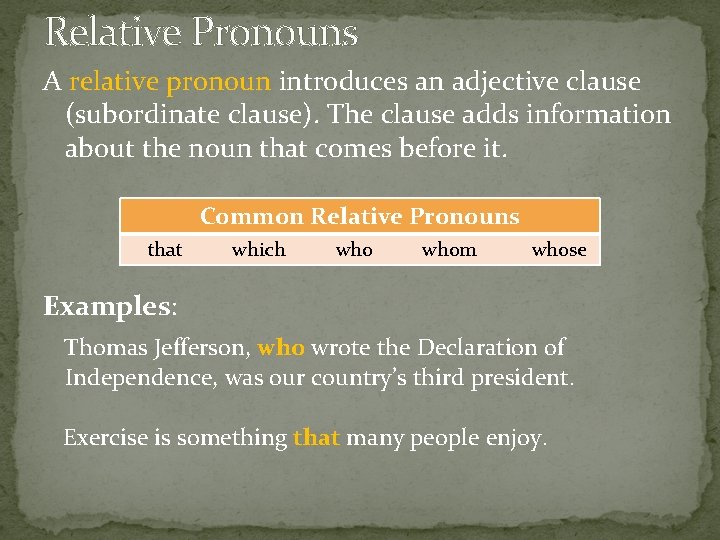 Relative Pronouns

A relative pronoun introduces an adjective clause (subordinate clause). The clause adds information about the noun that comes before it.

| Common Relative Pronouns | | | | |
|---|---|---|---|---|
| that | which | who | whom | whose |

Examples:

Thomas Jefferson, who wrote the Declaration of Independence, was our country's third president.

Exercise is something that many people enjoy.